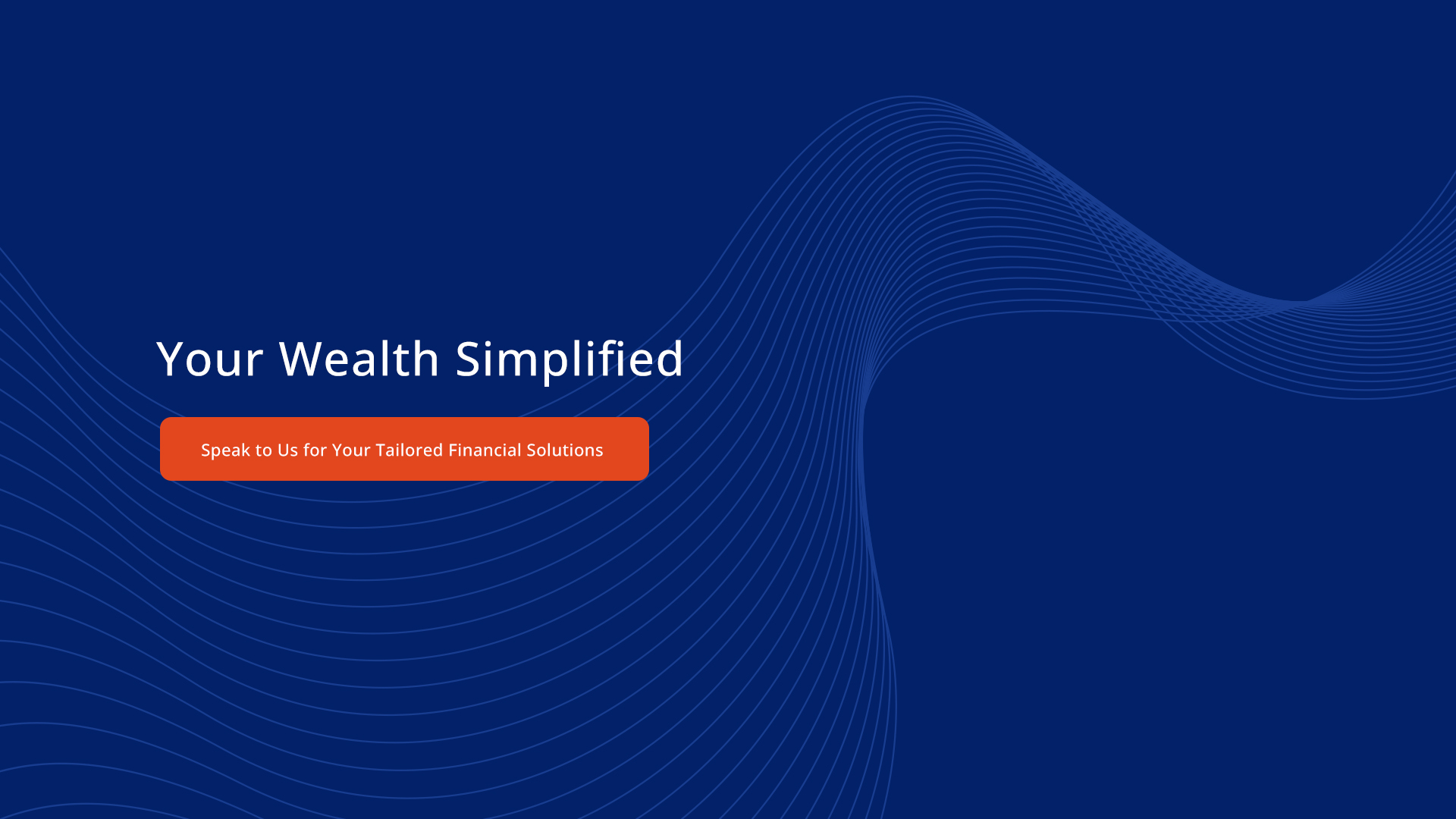 Your Wealth Simplified

Speak to Us for Your Tailored Financial Solutions